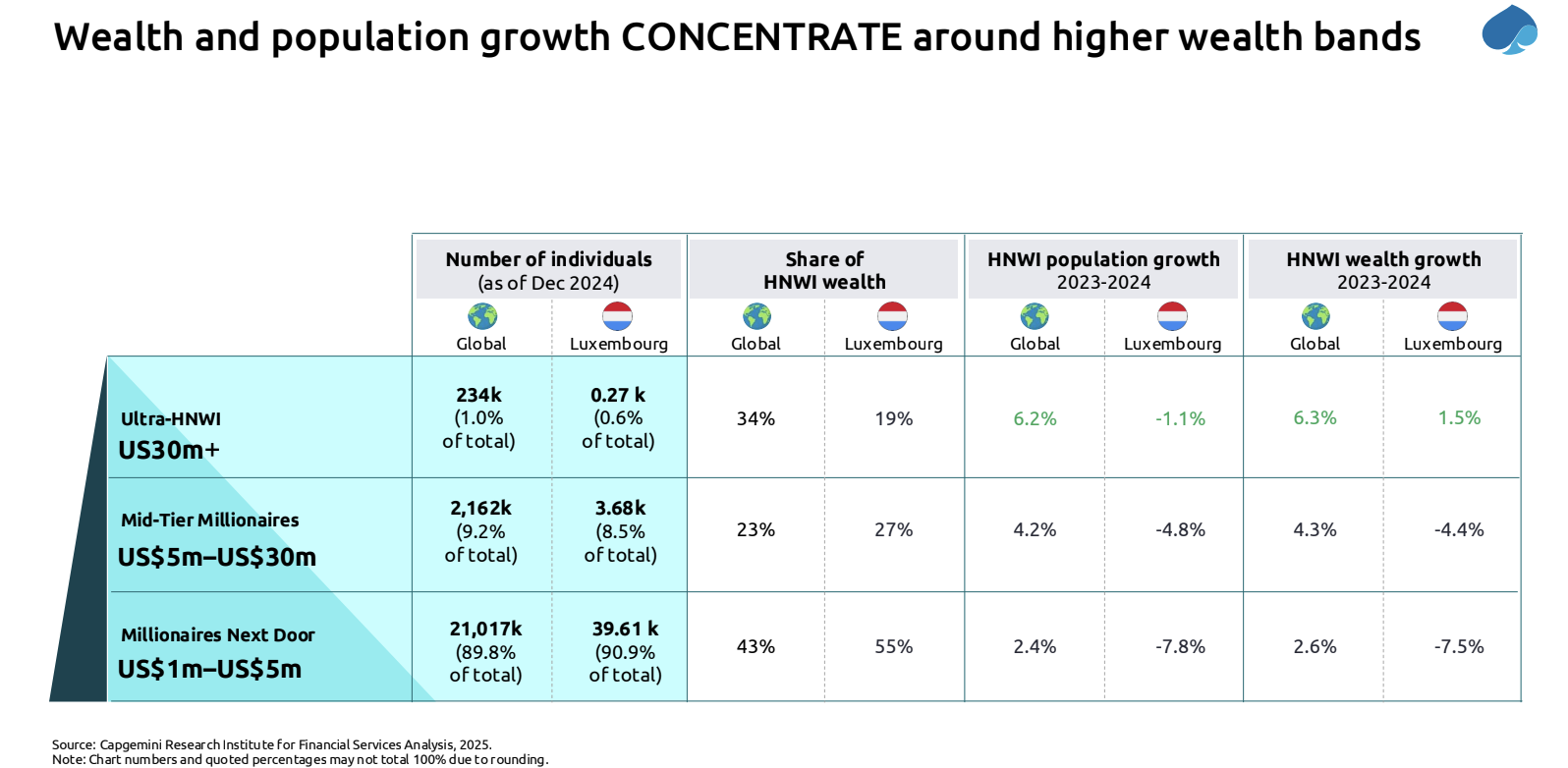 Wealth and population growth CONCENTRATE around higher wealth bands

| | Number of individuals (as of Dec 2024) Global | Number of individuals (as of Dec 2024) Luxembourg | Share of HNWI wealth Global | Share of HNWI wealth Luxembourg | HNWI population growth 2023-2024 Global | HNWI population growth 2023-2024 Luxembourg | HNWI wealth growth 2023-2024 Global | HNWI wealth growth 2023-2024 Luxembourg |
|---|---|---|---|---|---|---|---|---|
| Ultra-HNWI US30m+ | 234k (1.0% of total) | 0.27 k (0.6% of total) | 34% | 19% | 6.2% | -1.1% | 6.3% | 1.5% |
| Mid-Tier Millionaires US$5m–US$30m | 2,162k (9.2% of total) | 3.68k (8.5% of total) | 23% | 27% | 4.2% | -4.8% | 4.3% | -4.4% |
| Millionaires Next Door US$1m–US$5m | 21,017k (89.8% of total) | 39.61 k (90.9% of total) | 43% | 55% | 2.4% | -7.8% | 2.6% | -7.5% |

Source: Capgemini Research Institute for Financial Services Analysis, 2025.
Note: Chart numbers and quoted percentages may not total 100% due to rounding.